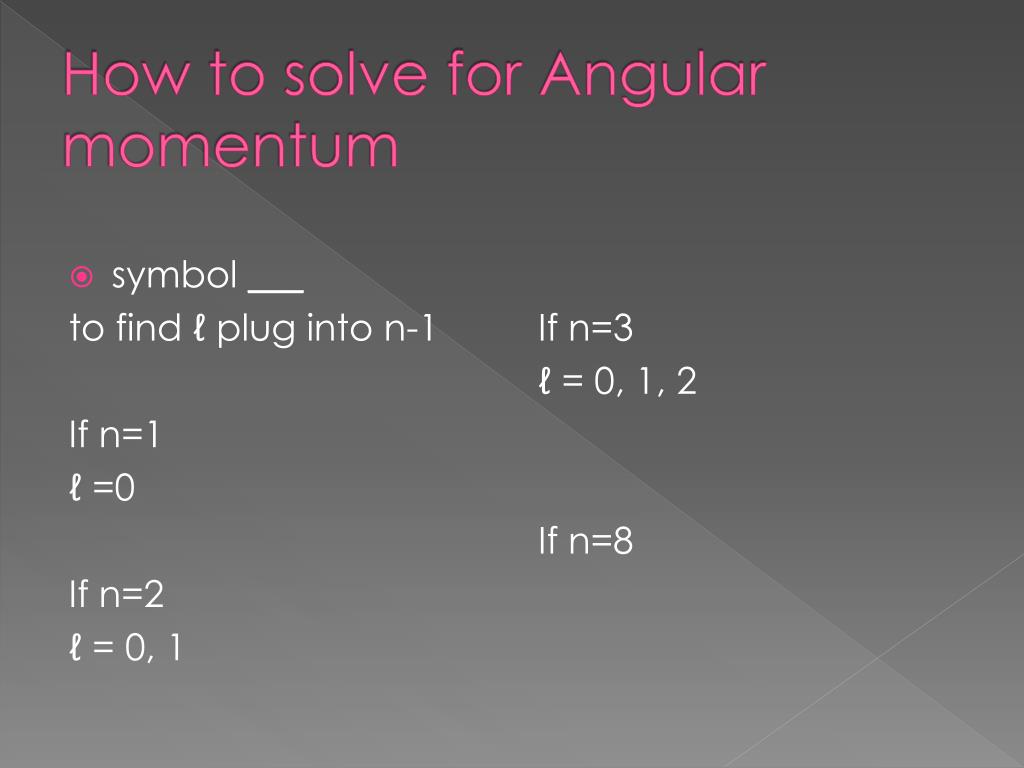 How to solve for Angular momentum

symbol ___

to find ℓ plug into n-1

If n=1
ℓ =0

If n=2
ℓ = 0, 1

If n=3
ℓ = 0, 1, 2

If n=8